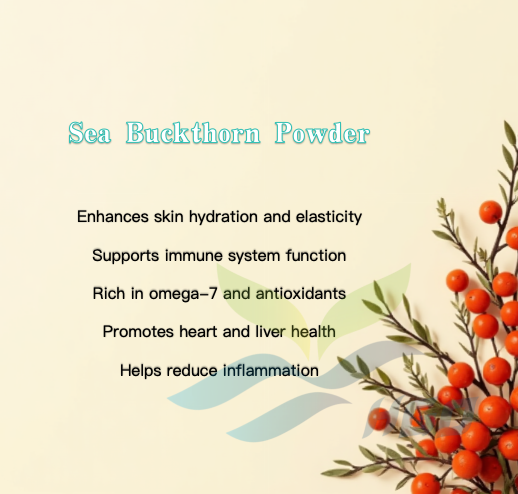 Sea Buckthorn Powder

Enhances skin hydration and elasticity

Supports immune system function

Rich in omega-7 and antioxidants

Promotes heart and liver health

Helps reduce inflammation